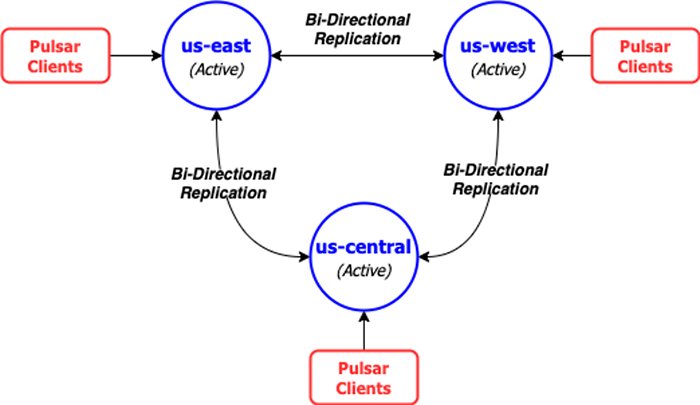 Pulsar Clients

us-east
(Active)

Bi-Directional Replication

us-west
(Active)

Pulsar Clients

Bi-Directional Replication

Bi-Directional Replication

us-central
(Active)

Pulsar Clients